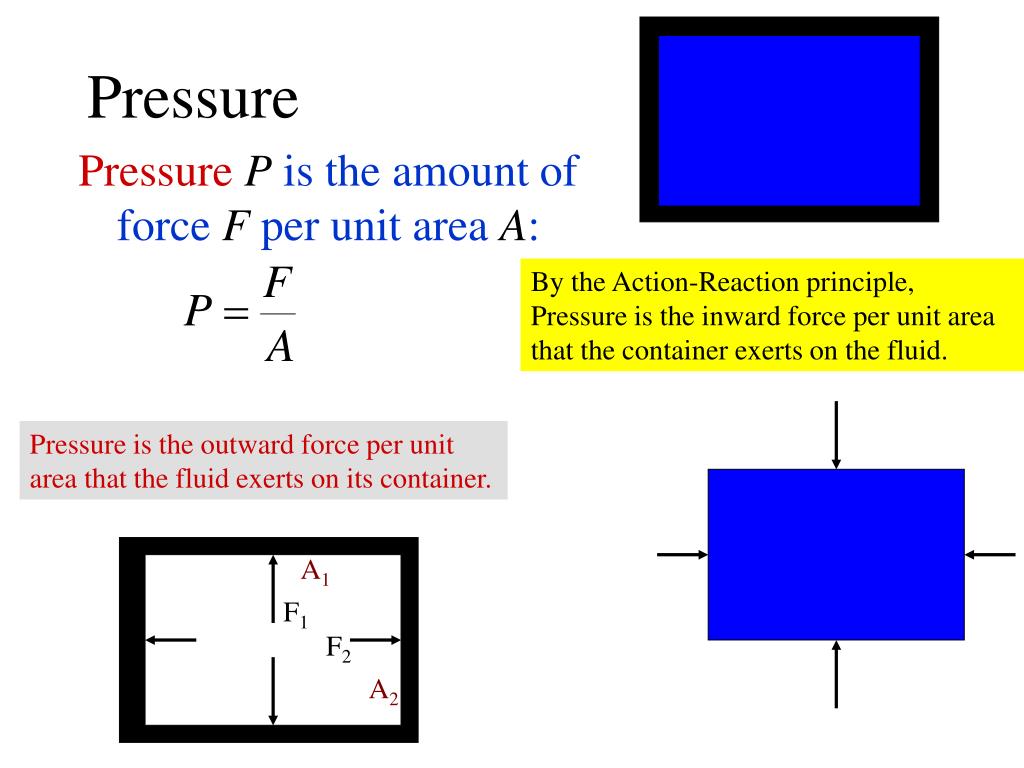 Pressure

Pressure $P$ is the amount of force $F$ per unit area $A$:

$P = \frac{F}{A}$

By the Action-Reaction principle, Pressure is the inward force per unit area that the container exerts on the fluid.

Pressure is the outward force per unit area that the fluid exerts on its container.

$A_1$

$F_1$

$F_2$

$A_2$